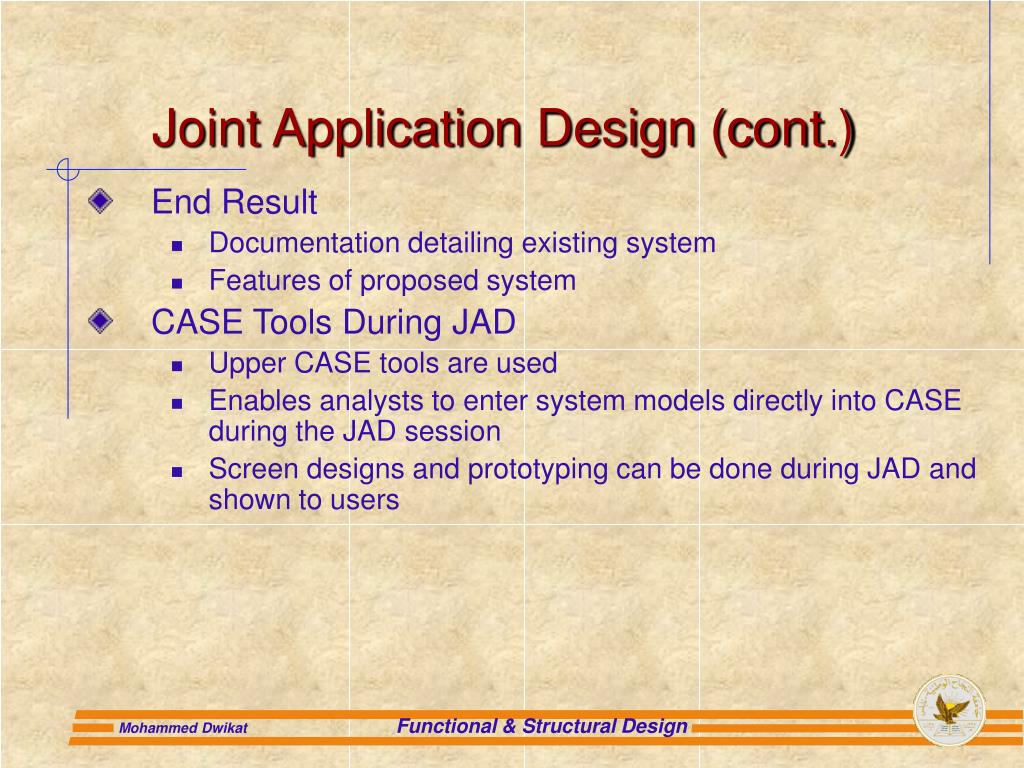 Joint Application Design (cont.)

End Result

Documentation detailing existing system

Features of proposed system

CASE Tools During JAD

Upper CASE tools are used

Enables analysts to enter system models directly into CASE during the JAD session

Screen designs and prototyping can be done during JAD and shown to users

Mohammed Dwikat

Functional & Structural Design